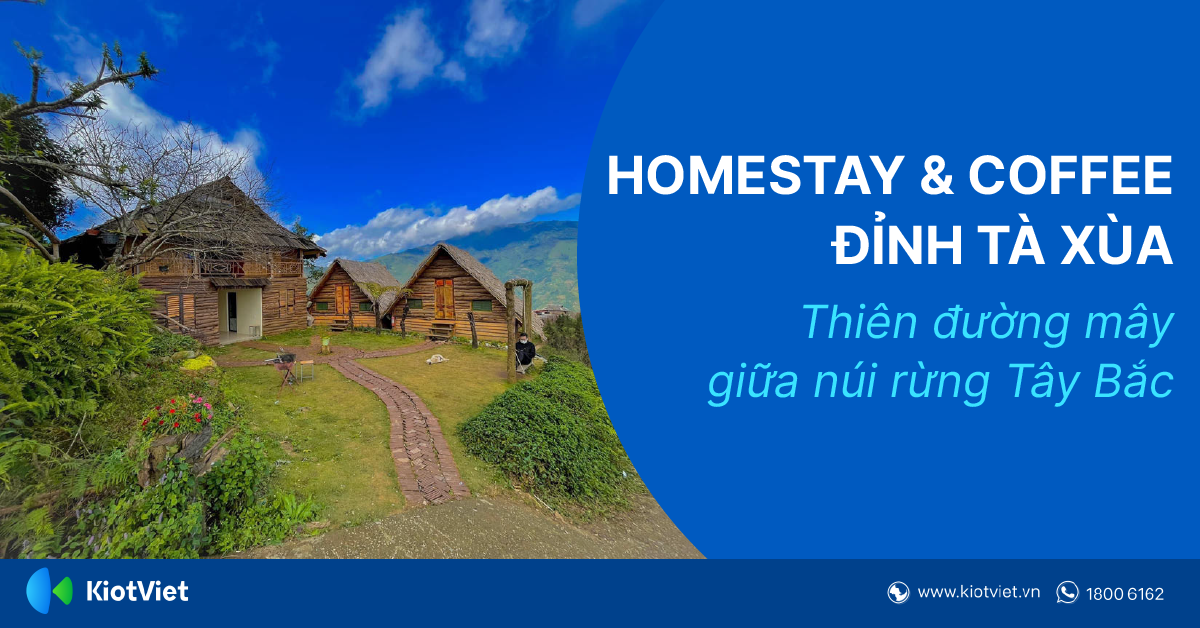 HOMESTAY & COFFEE ĐỈNH TÀ XÙA

Thiên đường mây giữa núi rừng Tây Bắc

KiotViet

www.kiotviet.vn

1800 6162